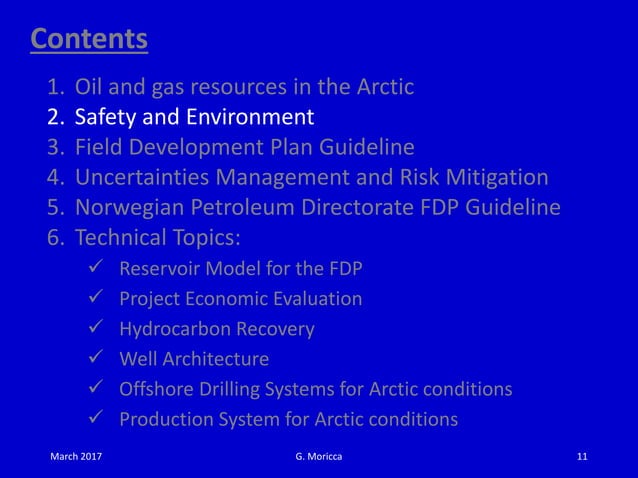 Contents

1. Oil and gas resources in the Arctic
2. Safety and Environment
3. Field Development Plan Guideline
4. Uncertainties Management and Risk Mitigation
5. Norwegian Petroleum Directorate FDP Guideline
6. Technical Topics:

✓ Reservoir Model for the FDP
✓ Project Economic Evaluation
✓ Hydrocarbon Recovery
✓ Well Architecture
✓ Offshore Drilling Systems for Arctic conditions
✓ Production System for Arctic conditions

March 2017 G. Moricca 11